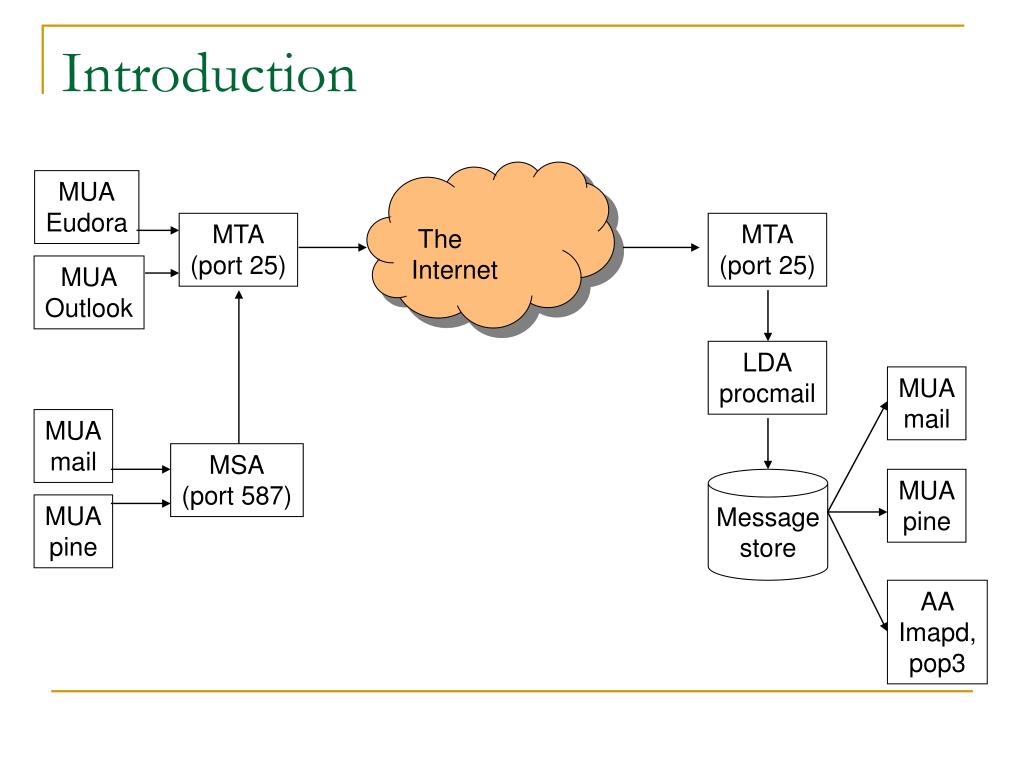 Introduction

MUA Eudora

MUA Outlook

MTA (port 25)

The Internet

MTA (port 25)

LDA procmail

MUA mail

MUA pine

MSA (port 587)

Message store

MUA mail

MUA pine

AA Imapd, pop3